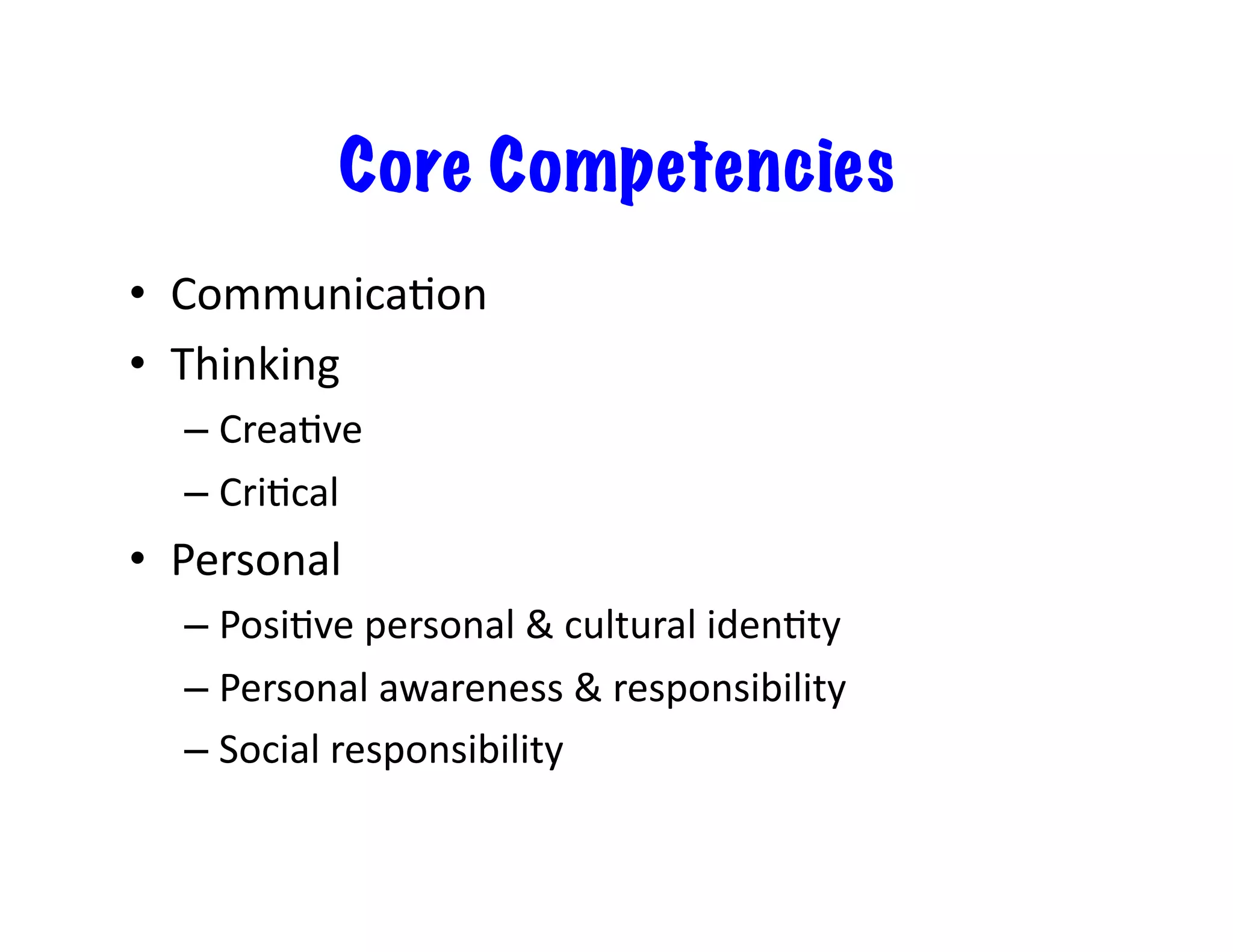 Core Competencies

• Communication
• Thinking
– Creative
– Critical
• Personal
– Positive personal & cultural identity
– Personal awareness & responsibility
– Social responsibility